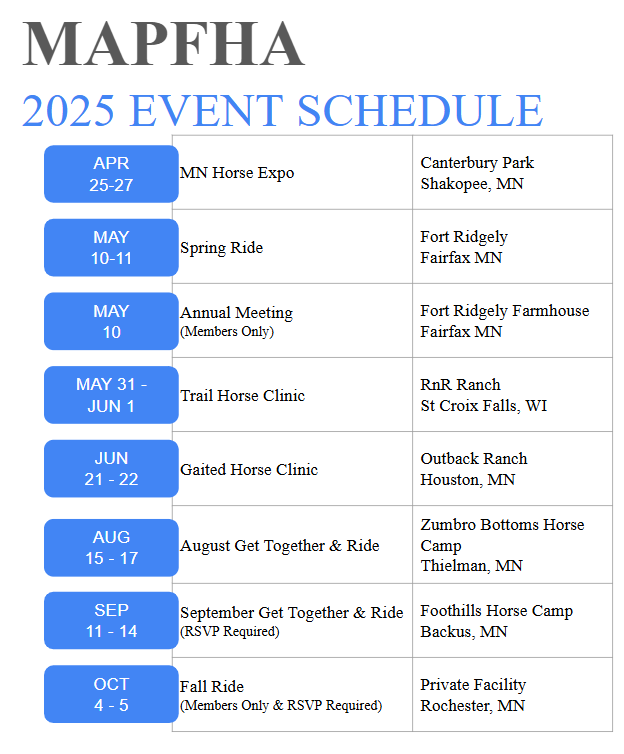 MAPFHA

2025 EVENT SCHEDULE

| | | |
|---|---|---|
| APR 25-27 | MN Horse Expo | Canterbury Park Shakopee, MN |
| MAY 10-11 | Spring Ride | Fort Ridgely Fairfax MN |
| MAY 10 | Annual Meeting (Members Only) | Fort Ridgely Farmhouse Fairfax MN |
| MAY 31 - JUN 1 | Trail Horse Clinic | RnR Ranch St Croix Falls, WI |
| JUN 21 - 22 | Gaited Horse Clinic | Outback Ranch Houston, MN |
| AUG 15 - 17 | August Get Together & Ride | Zumbro Bottoms Horse Camp Thielman, MN |
| SEP 11 - 14 | September Get Together & Ride (RSVP Required) | Foothills Horse Camp Backus, MN |
| OCT 4 - 5 | Fall Ride (Members Only & RSVP Required) | Private Facility Rochester, MN |